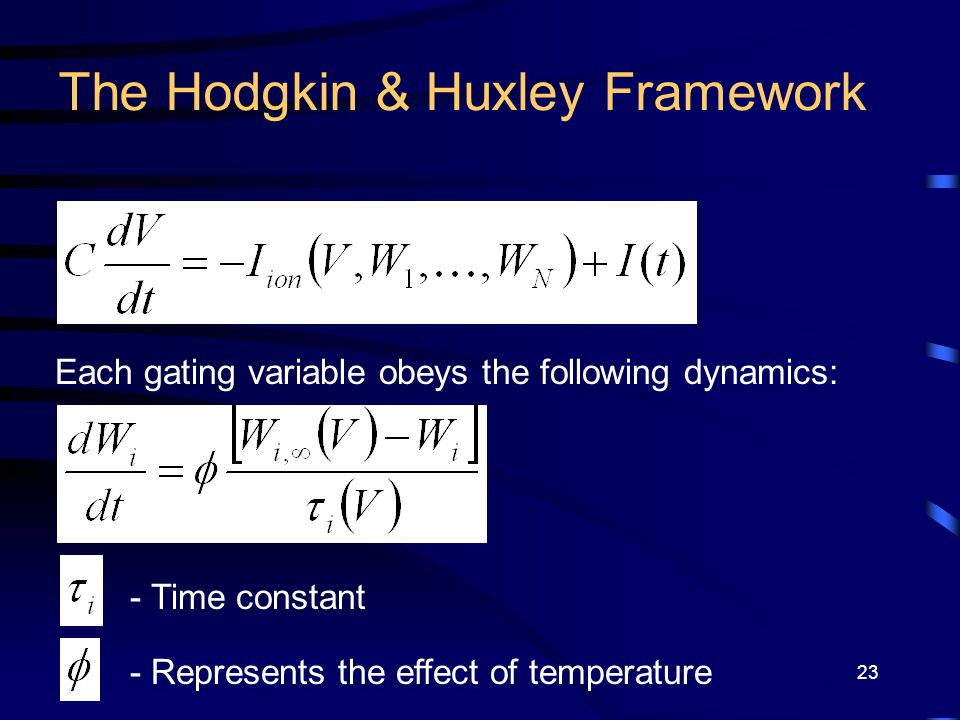 The Hodgkin & Huxley Framework

$C\frac{dV}{dt} = -I_{ion}(V, W_1, \ldots, W_N) + I(t)$

Each gating variable obeys the following dynamics:

$\frac{dW_i}{dt} = \phi \frac{[W_{i,\infty}(V) - W_i]}{\tau_i(V)}$

$\tau_i$ - Time constant

$\phi$ - Represents the effect of temperature

23